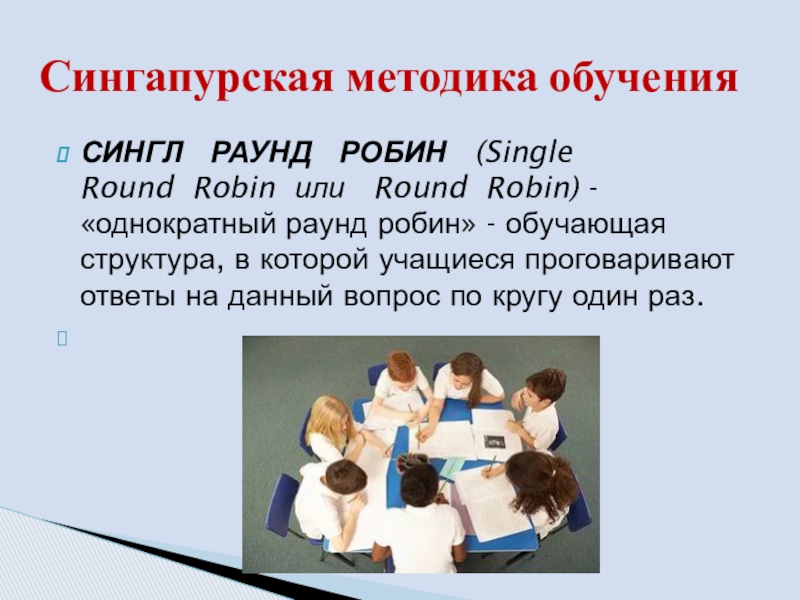 Сингапурская методика обучения

СИНГЛ РАУНД РОБИН (Single Round Robin или Round Robin) - «однократный раунд робин» - обучающая структура, в которой учащиеся проговаривают ответы на данный вопрос по кругу один раз.